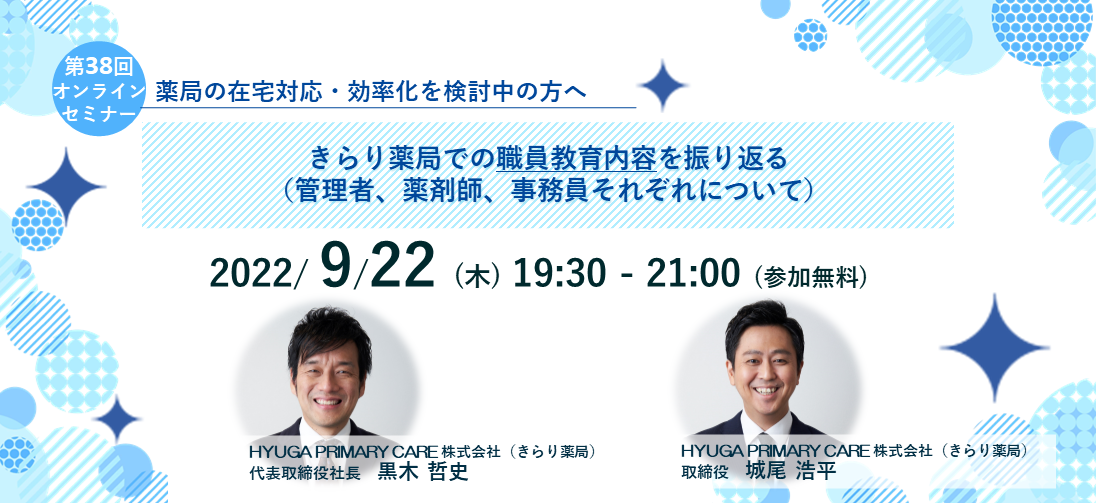 第38回
オンライン
セミナー

薬局の在宅対応・効率化を検討中の方へ

きらり薬局での職員教育内容を振り返る
（管理者、薬剤師、事務員それぞれについて）

2022/ 9/22（木）19:30 - 21:00（参加無料）

HYUGA PRIMARY CARE 株式会社（きらり薬局）
代表取締役社長　黒木 哲史

HYUGA PRIMARY CARE 株式会社（きらり薬局）
取締役　城尾 浩平